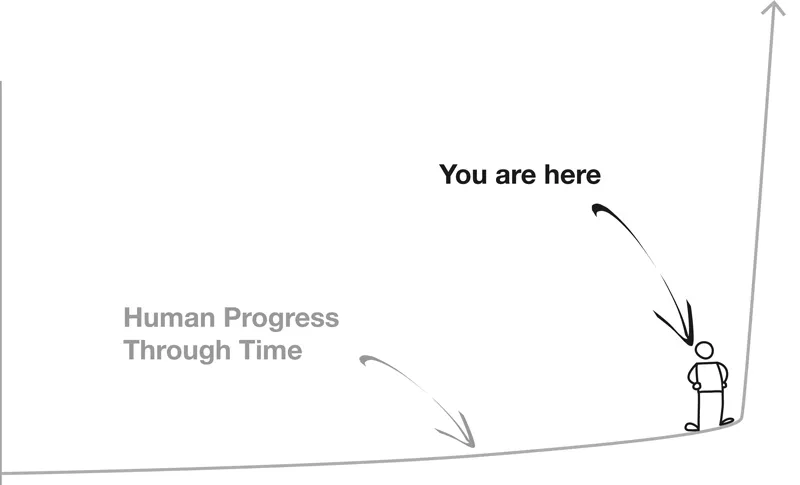 You are here

Human Progress Through Time